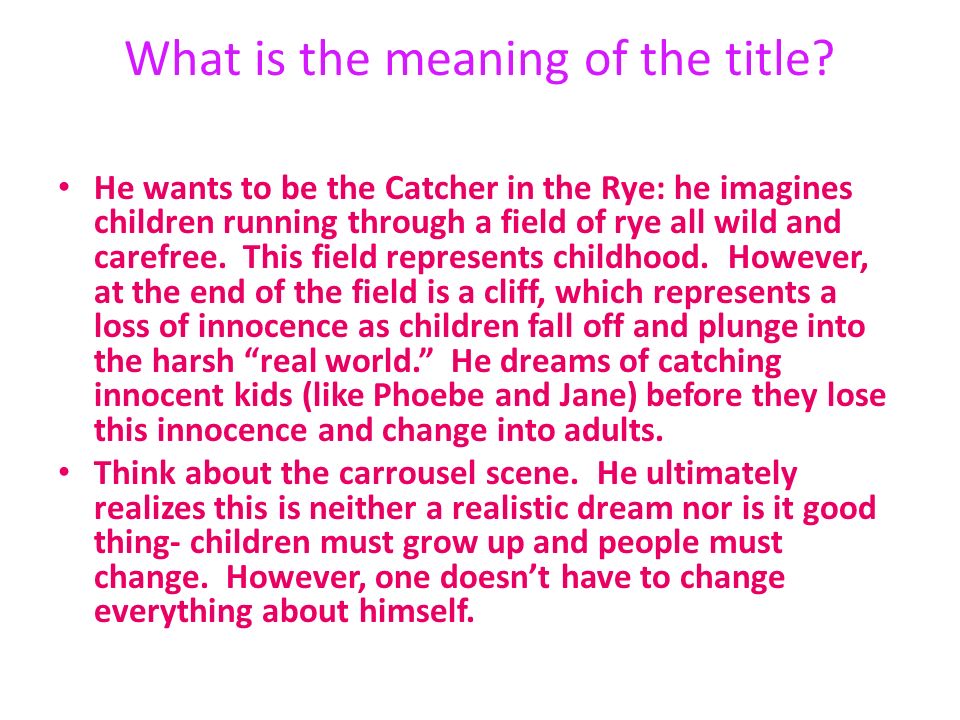 What is the meaning of the title?

• He wants to be the Catcher in the Rye: he imagines children running through a field of rye all wild and carefree. This field represents childhood. However, at the end of the field is a cliff, which represents a loss of innocence as children fall off and plunge into the harsh “real world.” He dreams of catching innocent kids (like Phoebe and Jane) before they lose this innocence and change into adults.

• Think about the carrousel scene. He ultimately realizes this is neither a realistic dream nor is it good thing- children must grow up and people must change. However, one doesn’t have to change everything about himself.